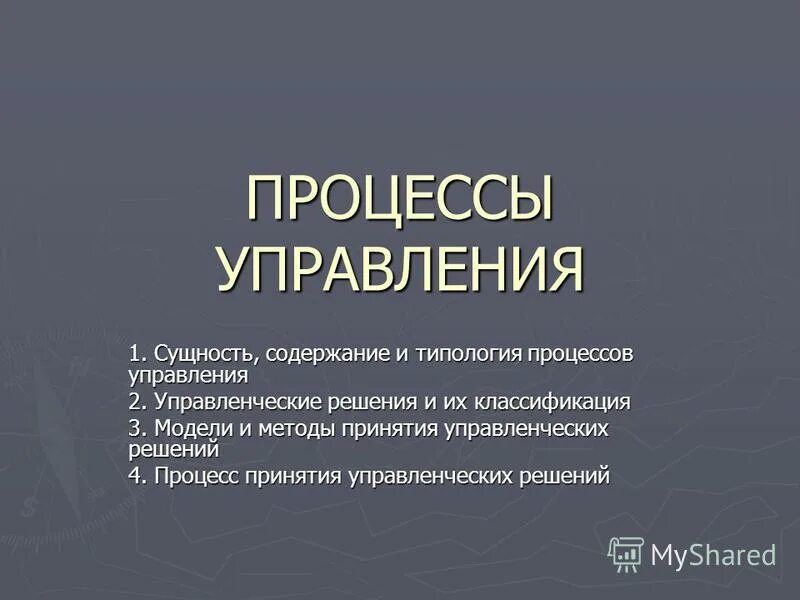 ПРОЦЕССЫ УПРАВЛЕНИЯ

1. Сущность, содержание и типология процессов управления

2. Управленческие решения и их классификация

3. Модели и методы принятия управленческих решений

4. Процесс принятия управленческих решений

MyShared